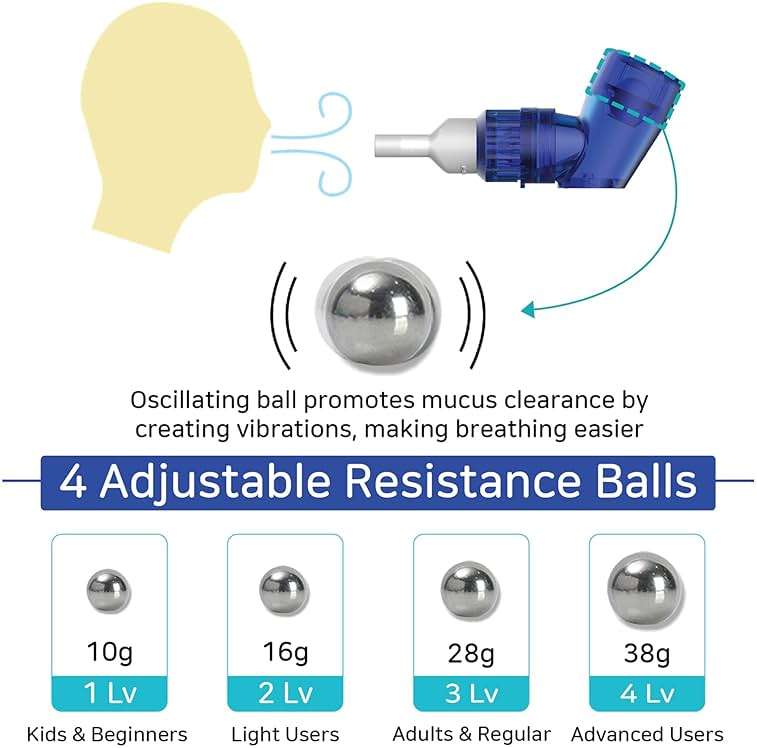 Oscillating ball promotes mucus clearance by creating vibrations, making breathing easier

4 Adjustable Resistance Balls

10g
1 Lv
Kids & Beginners

16g
2 Lv
Light Users

28g
3 Lv
Adults & Regular

38g
4 Lv
Advanced Users